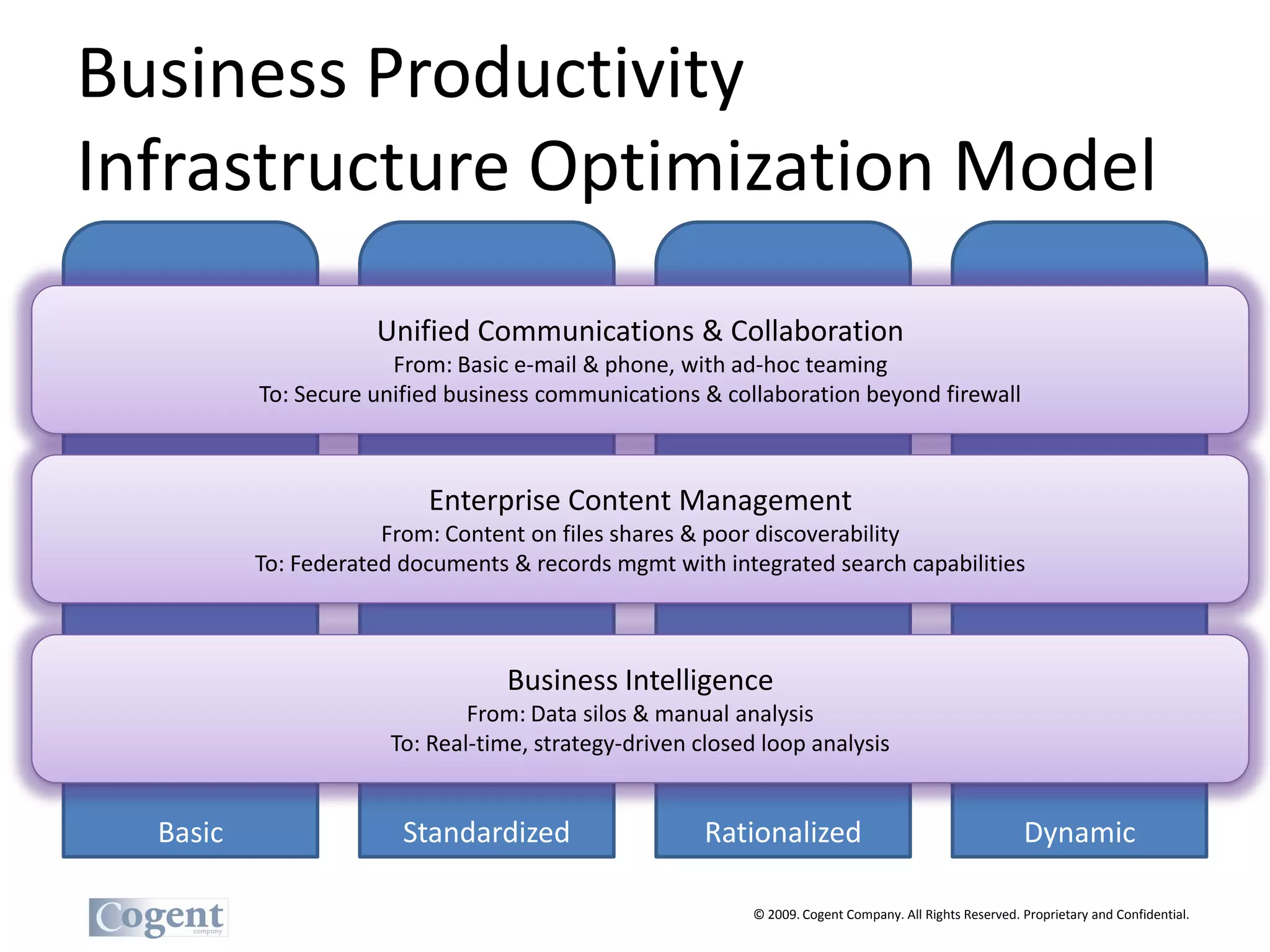 Business Productivity Infrastructure Optimization Model

Unified Communications & Collaboration
From: Basic e-mail & phone, with ad-hoc teaming
To: Secure unified business communications & collaboration beyond firewall

Enterprise Content Management
From: Content on files shares & poor discoverability
To: Federated documents & records mgmt with integrated search capabilities

Business Intelligence
From: Data silos & manual analysis
To: Real-time, strategy-driven closed loop analysis

Basic

Standardized

Rationalized

Dynamic

Cogent
company

© 2009. Cogent Company. All Rights Reserved. Proprietary and Confidential.